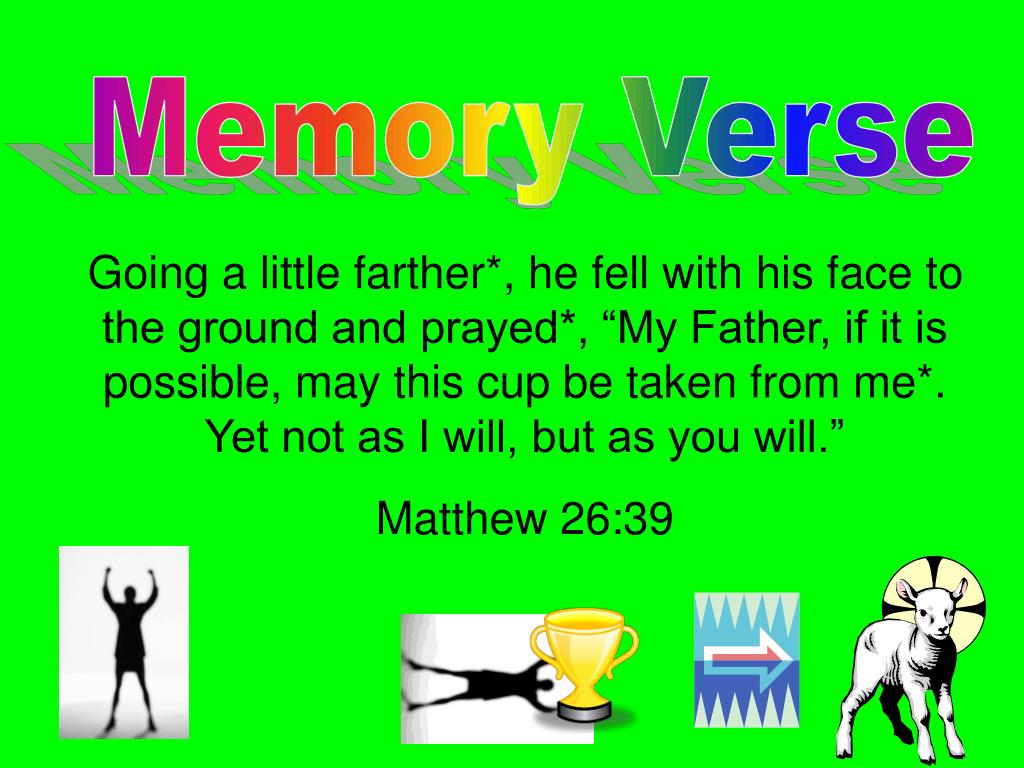 Memory Verse

Going a little farther*, he fell with his face to the ground and prayed*, “My Father, if it is possible, may this cup be taken from me*. Yet not as I will, but as you will.”

Matthew 26:39